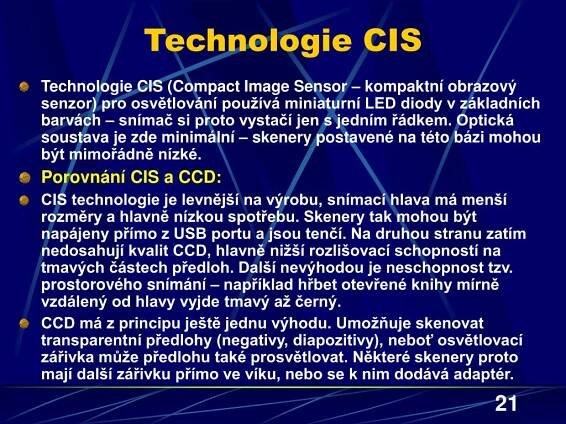 Technologie CIS

Technologie CIS (Compact Image Sensor – kompaktní obrazový senzor) pro osvětlování používá miniaturní LED diody v základních barvách – snímač si proto vystačí jen s jedním řádkem. Optická soustava je zde minimální – skenery postavené na této bázi mohou být mimořádně nízké.

Porovnání CIS a CCD:

CIS technologie je levnější na výrobu, snímací hlava má menší rozměry a hlavně nízkou spotřebu. Skenery tak mohou být napájeny přímo z USB portu a jsou tenčí. Na druhou stranu zatím nedosahují kvalit CCD, hlavně nižší rozlišovací schopností na tmavých částech předloh. Další nevýhodou je neschopnost tzv. prostorového snímání – například hřbet otevřené knihy mírně vzdálený od hlavy vyjde tmavý až černý.

CCD má z principu ještě jednu výhodu. Umožňuje skenovat transparentní předlohy (negativy, diapozitivy), neboť osvětlovací zářivka může předlohu také prosvětlovat. Některé skenery proto mají další zářivku přímo ve víku, nebo se k nim dodává adaptér.

21